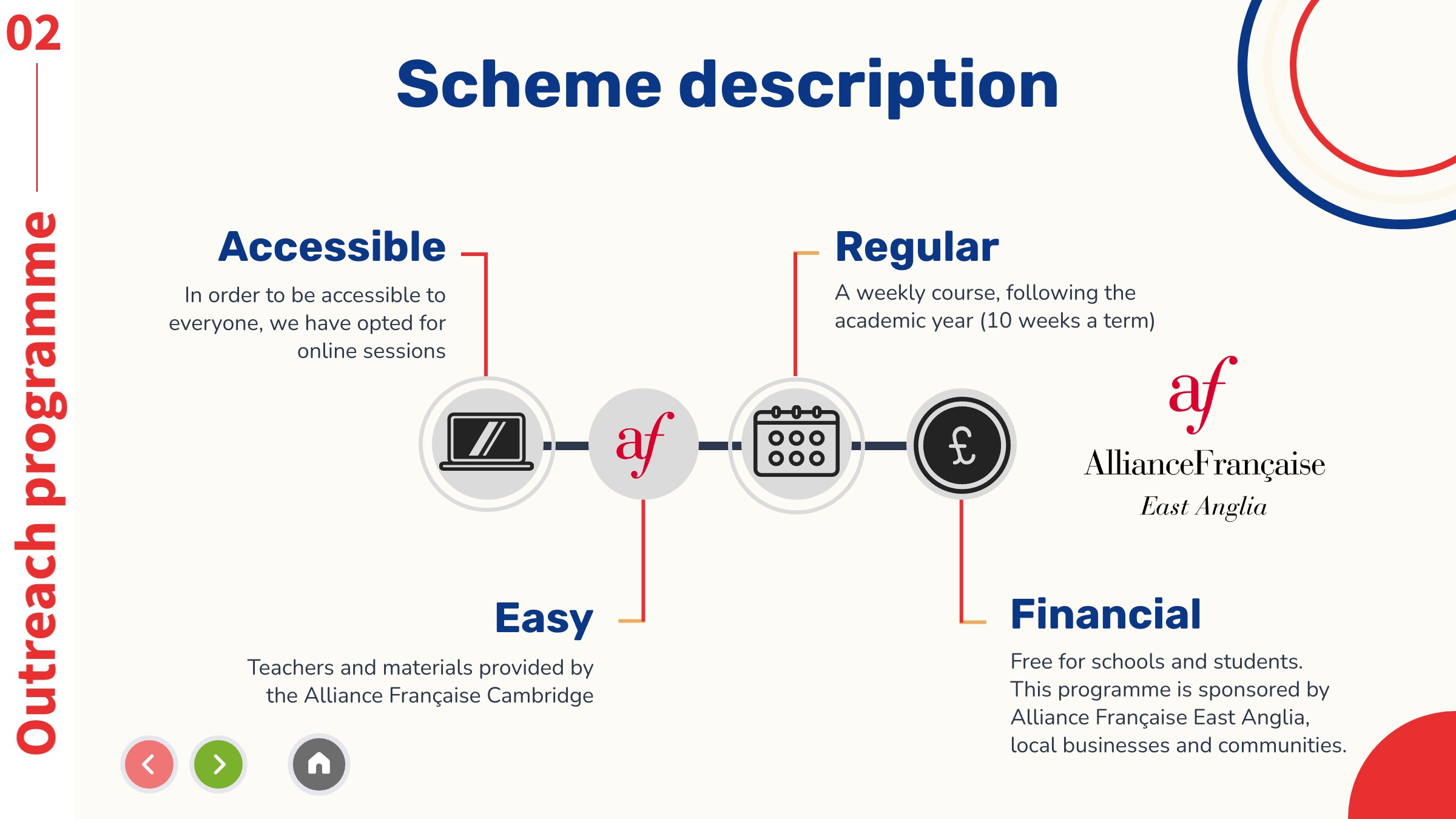 02

Outreach programme

Scheme description

Accessible

In order to be accessible to everyone, we have opted for online sessions

Regular

A weekly course, following the academic year (10 weeks a term)

af

£

af

AllianceFrançaise

East Anglia

Easy

Teachers and materials provided by the Alliance Française Cambridge

Financial

Free for schools and students.
This programme is sponsored by Alliance Française East Anglia, local businesses and communities.